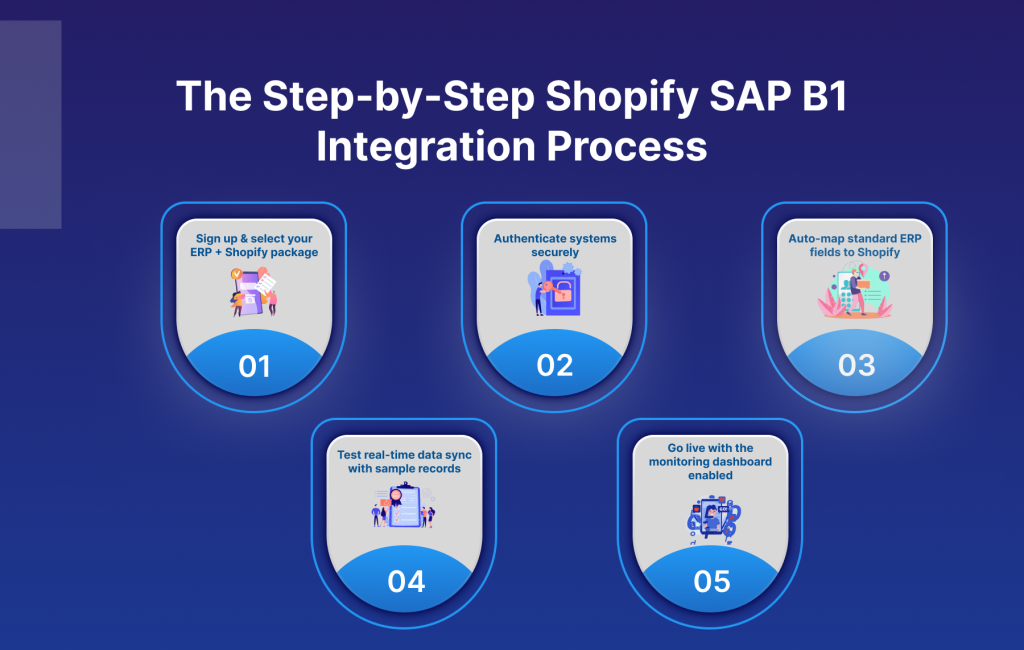 The Step-by-Step Shopify SAP B1 Integration Process

Sign up & select your ERP + Shopify package

01

Authenticate systems securely

02

Auto-map standard ERP fields to Shopify

03

Test real-time data sync with sample records

04

Go live with the monitoring dashboard enabled

05